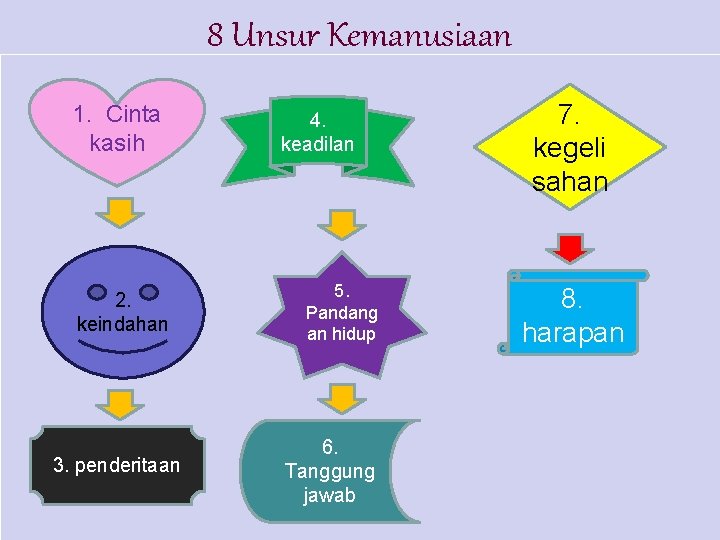 8 Unsur Kemanusiaan

1. Cinta kasih

2. keindahan

3. penderitaan

4. keadilan

5. Pandang an hidup

6. Tanggung jawab

7. kegeli sahan

8. harapan